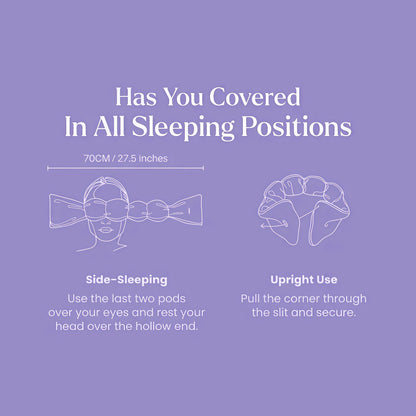 Has You Covered
In All Sleeping Positions

70CM / 27.5 inches

Side-Sleeping
Use the last two pods over your eyes and rest your head over the hollow end.

Upright Use
Pull the corner through the slit and secure.